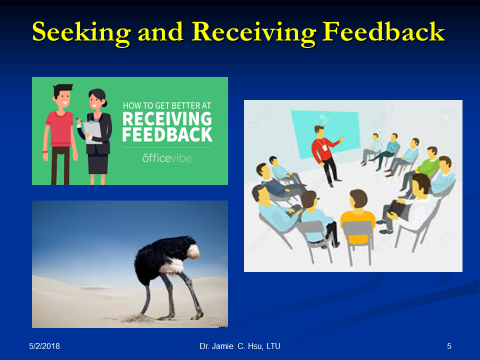 Seeking and Receiving Feedback

HOW TO GET BETTER AT
RECEIVING
FEEDBACK
officevibe

5/2/2018
Dr. Jamie C. Hsu, LTU
5